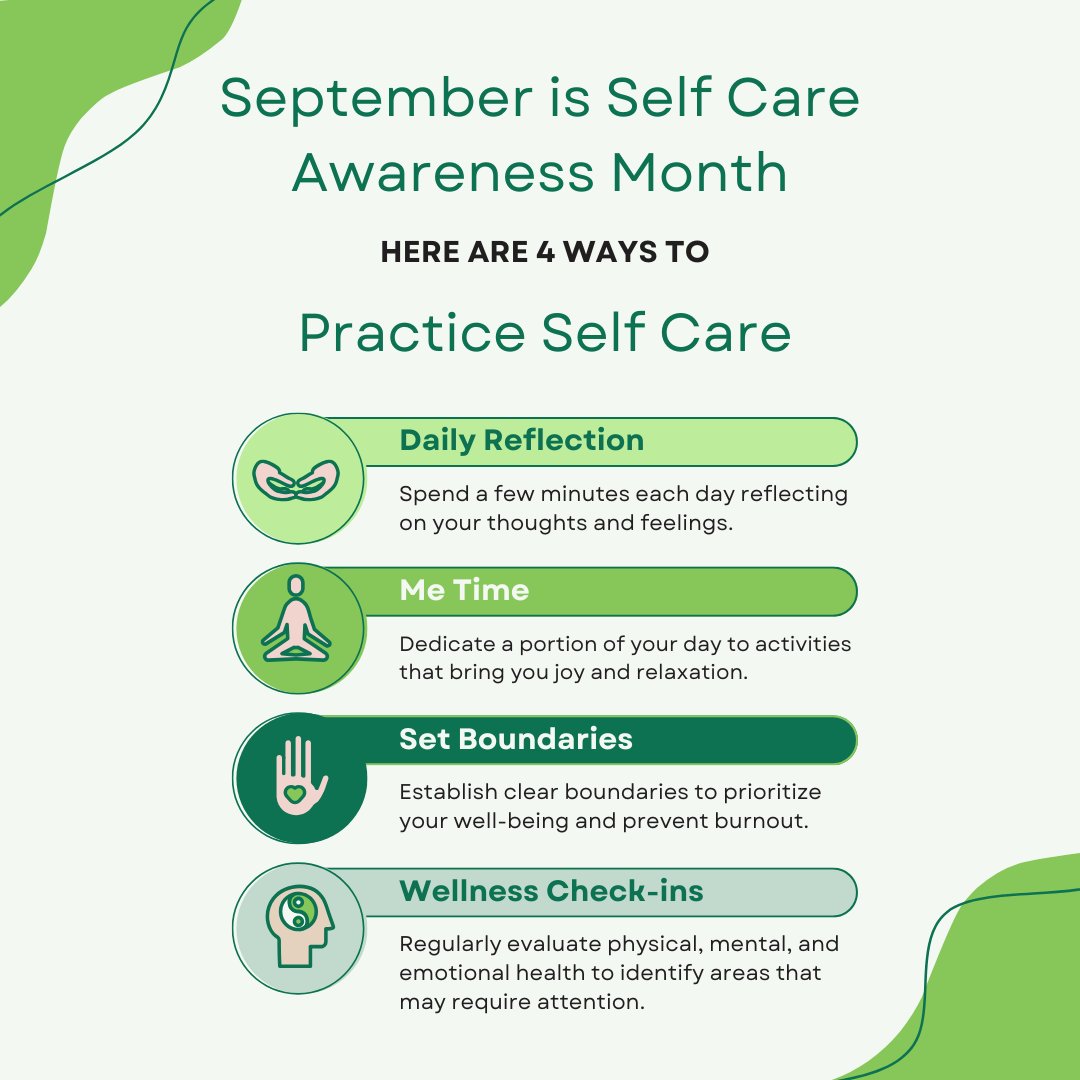 September is Self Care Awareness Month

HERE ARE 4 WAYS TO

Practice Self Care

Daily Reflection

Spend a few minutes each day reflecting on your thoughts and feelings.

Me Time

Dedicate a portion of your day to activities that bring you joy and relaxation.

Set Boundaries

Establish clear boundaries to prioritize your well-being and prevent burnout.

Wellness Check-ins

Regularly evaluate physical, mental, and emotional health to identify areas that may require attention.